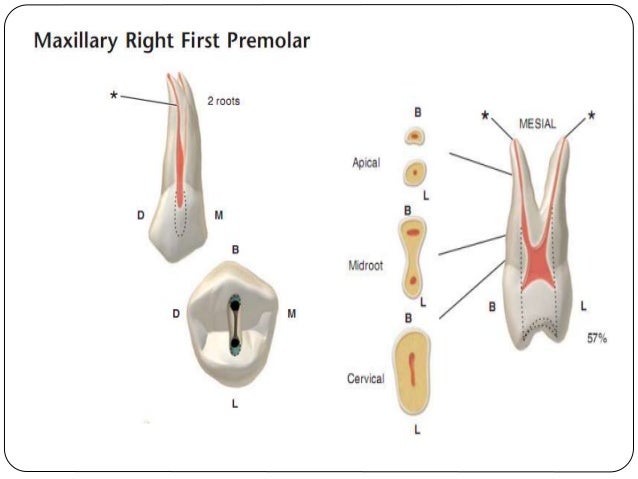 Maxillary Right First Premolar

*
2 roots
D
M
B
D
M
L

B
Apical
L
B
Midroot
L
B
Cervical
L

*
MESIAL
*
B
L
57%